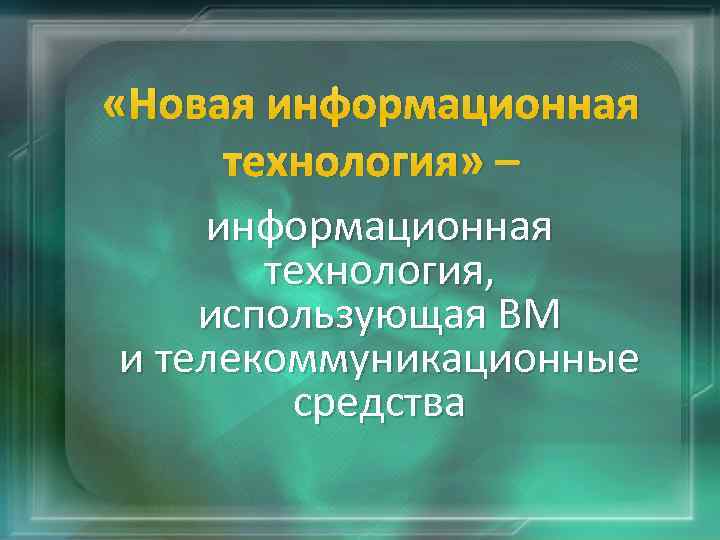 «Новая информационная технология» –

информационная технология, использующая ВМ и телекоммуникационные средства